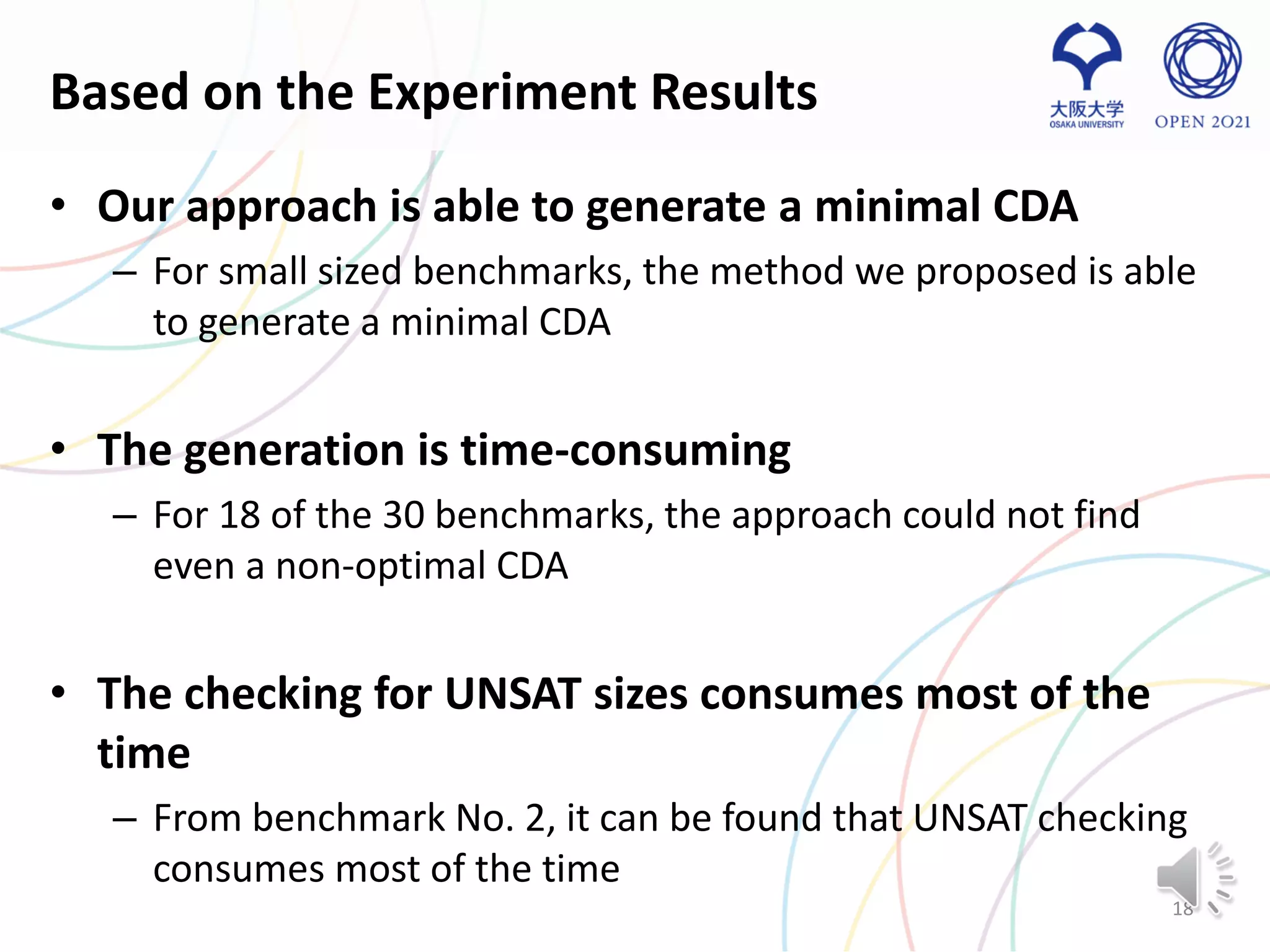 Based on the Experiment Results

大阪大学
OSAKA UNIVERSITY

OPEN 2021

• Our approach is able to generate a minimal CDA
– For small sized benchmarks, the method we proposed is able to generate a minimal CDA

• The generation is time-consuming
– For 18 of the 30 benchmarks, the approach could not find even a non-optimal CDA

• The checking for UNSAT sizes consumes most of the time
– From benchmark No. 2, it can be found that UNSAT checking consumes most of the time

18